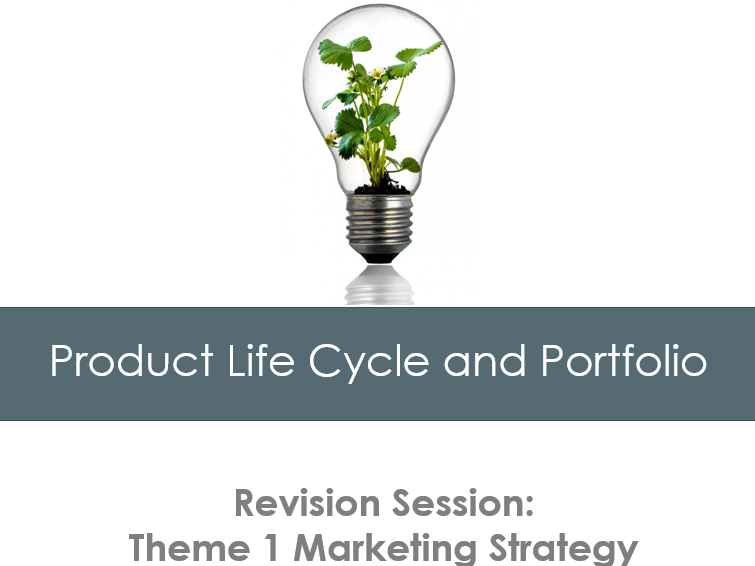 Product Life Cycle and Portfolio

Revision Session:
Theme 1 Marketing Strategy